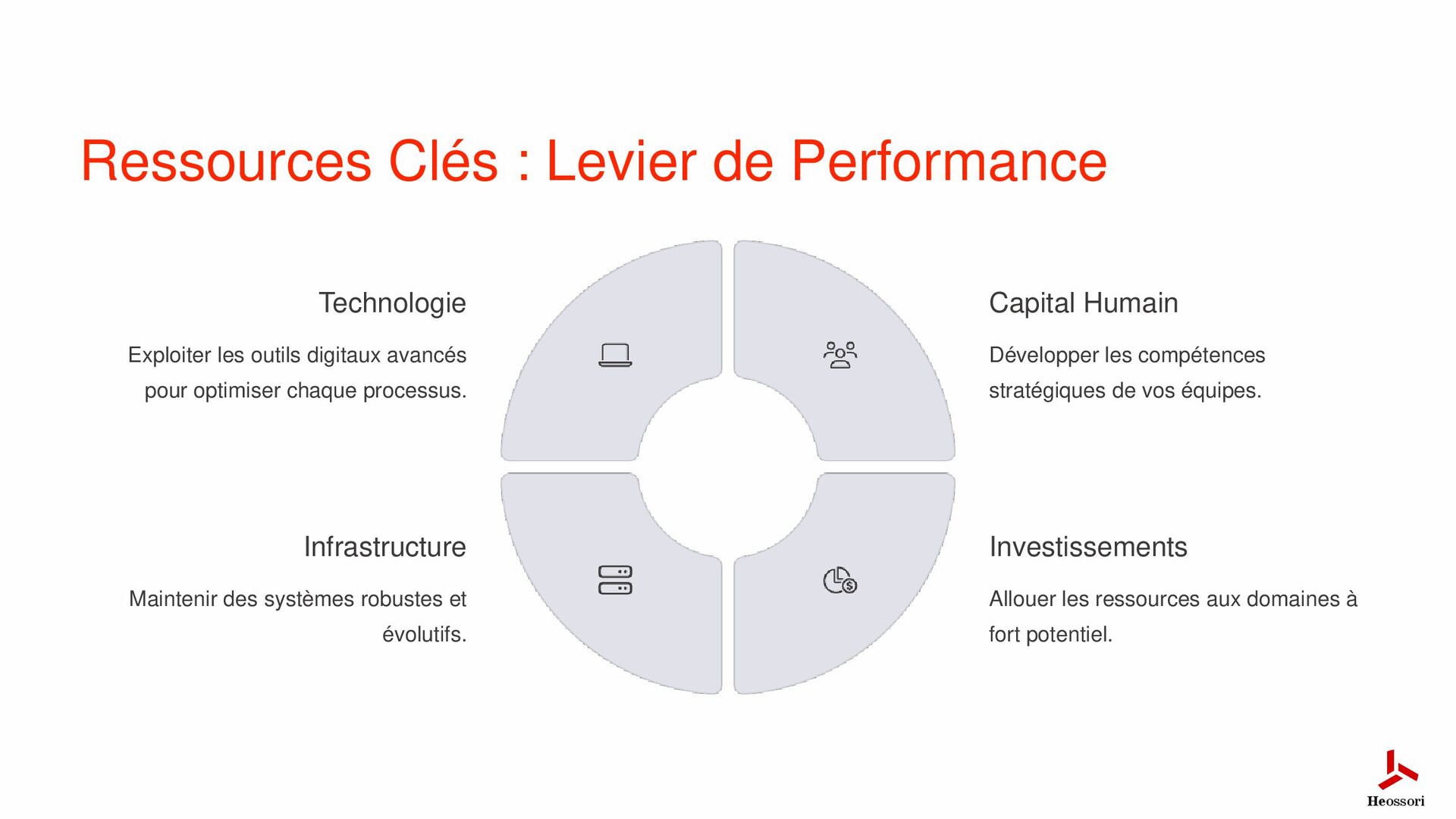 Ressources Clés : Levier de Performance

Technologie

Exploiter les outils digitaux avancés pour optimiser chaque processus.

Capital Humain

Développer les compétences stratégiques de vos équipes.

Infrastructure

Maintenir des systèmes robustes et évolutifs.

Investissements

Allouer les ressources aux domaines à fort potentiel.

Heossori